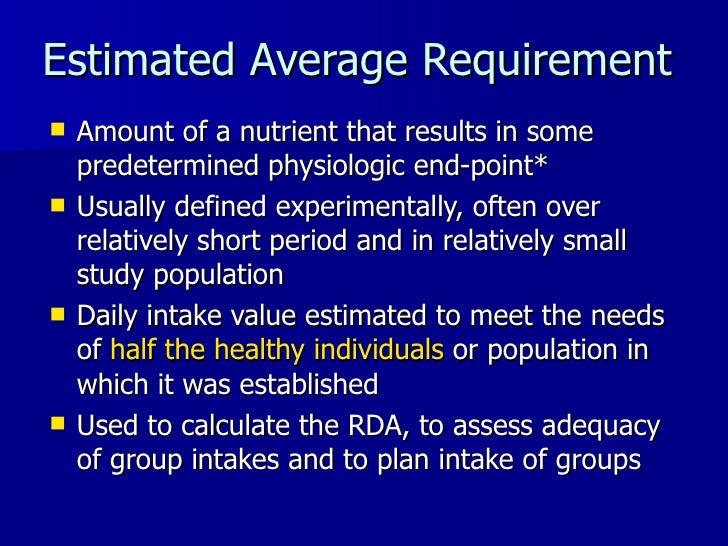 Estimated Average Requirement

- Amount of a nutrient that results in some predetermined physiologic end-point*
- Usually defined experimentally, often over relatively short period and in relatively small study population
- Daily intake value estimated to meet the needs of half the healthy individuals or population in which it was established
- Used to calculate the RDA, to assess adequacy of group intakes and to plan intake of groups